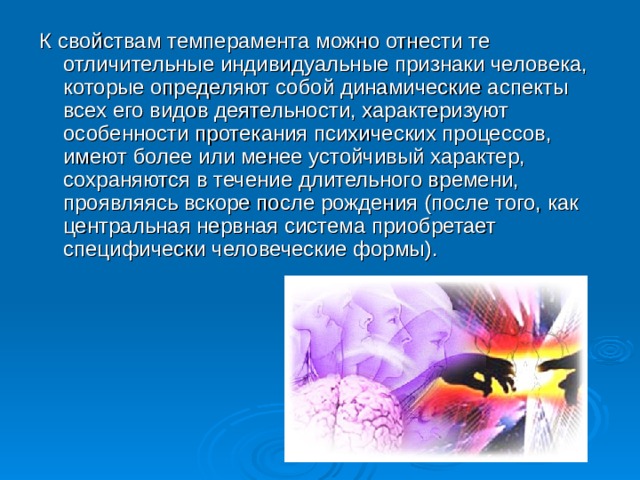 К свойствам темперамента можно отнести те отличительные индивидуальные признаки человека, которые определяют собой динамические аспекты всех его видов деятельности, характеризуют особенности протекания психических процессов, имеют более или менее устойчивый характер, сохраняются в течение длительного времени, проявляясь вскоре после рождения (после того, как центральная нервная система приобретает специфически человеческие формы).